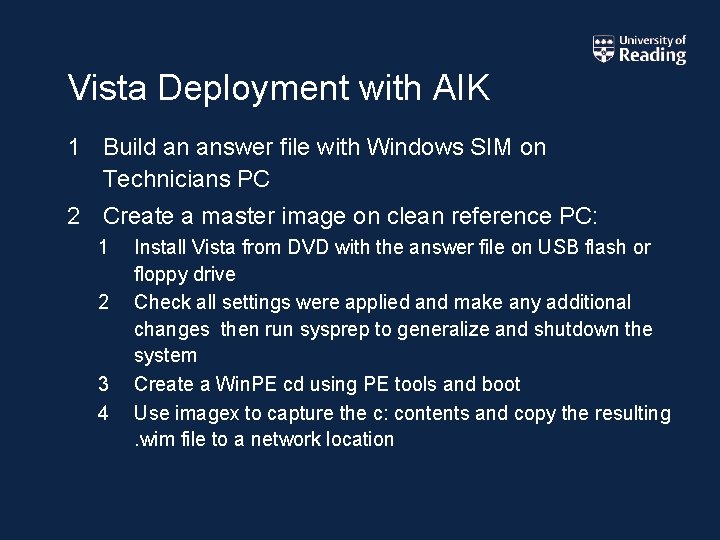 University of Reading

Vista Deployment with AIK

1 Build an answer file with Windows SIM on Technicians PC

2 Create a master image on clean reference PC:

1 Install Vista from DVD with the answer file on USB flash or floppy drive

2 Check all settings were applied and make any additional changes then run sysprep to generalize and shutdown the system

3 Create a WinPE cd using PE tools and boot

4 Use imagex to capture the c: contents and copy the resulting .wim file to a network location